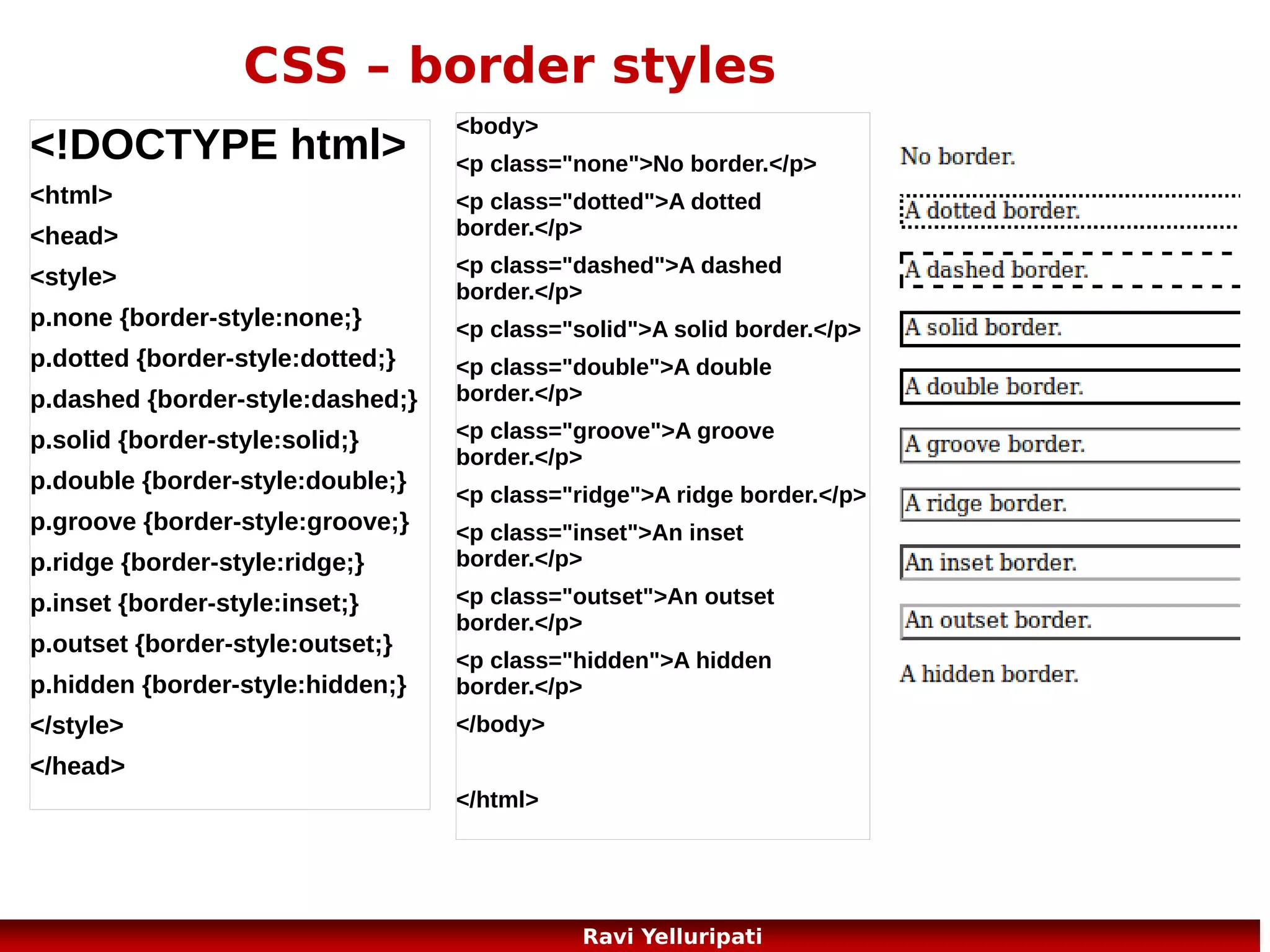 CSS – border styles

<!DOCTYPE html>

<html>

<head>

<style>

p.none {border-style:none;}

p.dotted {border-style:dotted;}

p.dashed {border-style:dashed;}

p.solid {border-style:solid;}

p.double {border-style:double;}

p.groove {border-style:groove;}

p.ridge {border-style:ridge;}

p.inset {border-style:inset;}

p.outset {border-style:outset;}

p.hidden {border-style:hidden;}

</style>

</head>

<body>

<p class="none">No border.</p>

<p class="dotted">A dotted border.</p>

<p class="dashed">A dashed border.</p>

<p class="solid">A solid border.</p>

<p class="double">A double border.</p>

<p class="groove">A groove border.</p>

<p class="ridge">A ridge border.</p>

<p class="inset">An inset border.</p>

<p class="outset">An outset border.</p>

<p class="hidden">A hidden border.</p>

</body>

</html>

No border.

A dotted border.

A dashed border.

A solid border.

A double border.

A groove border.

A ridge border.

An inset border.

An outset border.

A hidden border.

Ravi Yelluripati